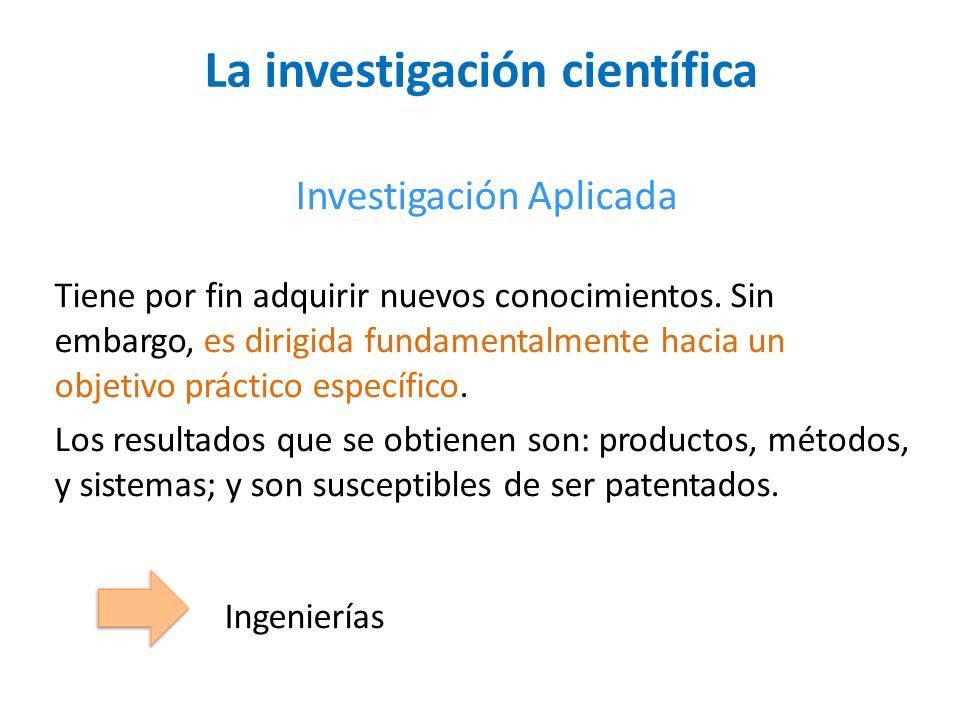 La investigación científica

Investigación Aplicada

Tiene por fin adquirir nuevos conocimientos. Sin embargo, es dirigida fundamentalmente hacia un objetivo práctico específico.

Los resultados que se obtienen son: productos, métodos, y sistemas; y son susceptibles de ser patentados.

Ingenierías